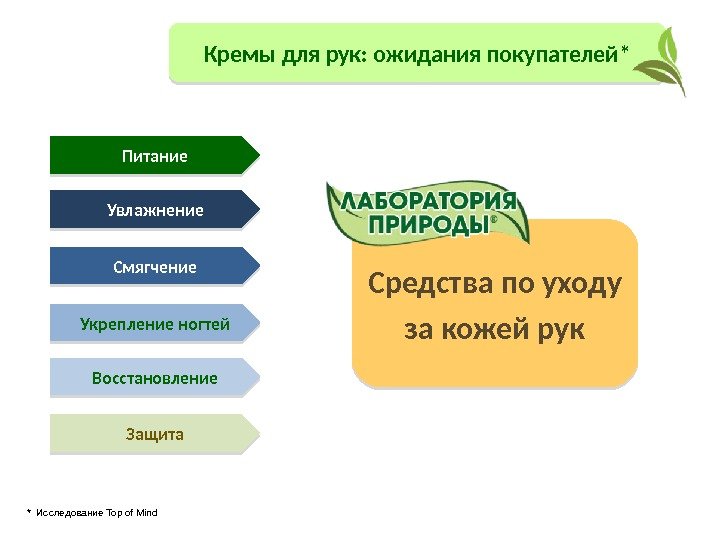 Кремы для рук: ожидания покупателей*

Питание

Увлажнение

Смягчение

Укрепление ногтей

Восстановление

Защита

ЛАБОРАТОРИЯ ПРИРОДЫ®

Средства по уходу за кожей рук

* Исследование Top of Mind